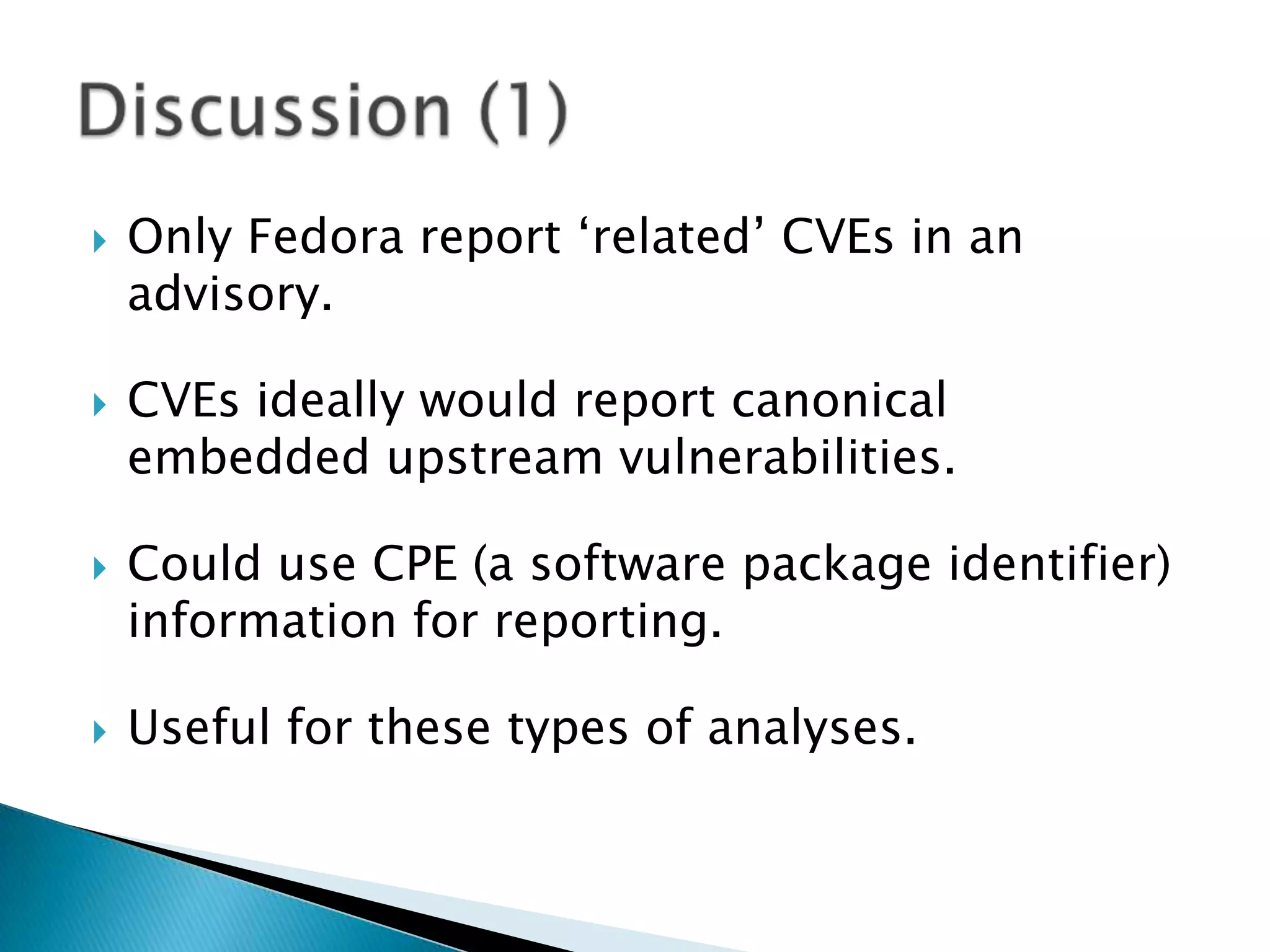 Discussion (1)

Only Fedora report ‘related’ CVEs in an advisory.

CVEs ideally would report canonical embedded upstream vulnerabilities.

Could use CPE (a software package identifier) information for reporting.

Useful for these types of analyses.